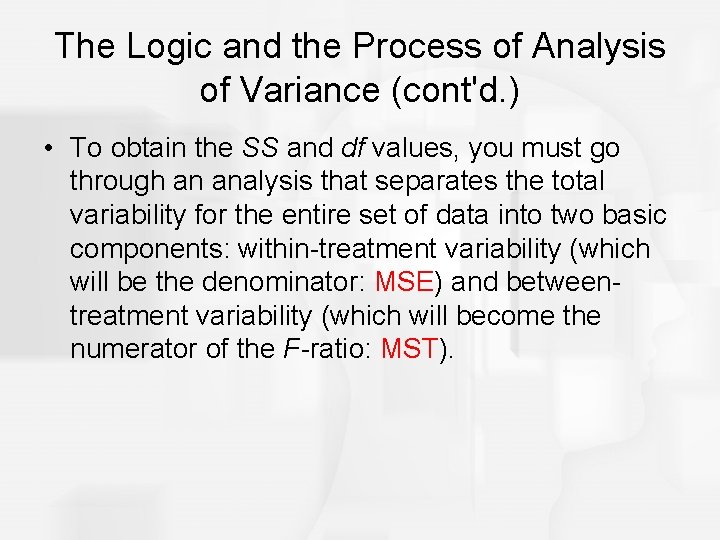 The Logic and the Process of Analysis of Variance (cont'd.)

• To obtain the SS and df values, you must go through an analysis that separates the total variability for the entire set of data into two basic components: within-treatment variability (which will be the denominator: MSE) and between-treatment variability (which will become the numerator of the F-ratio: MST).